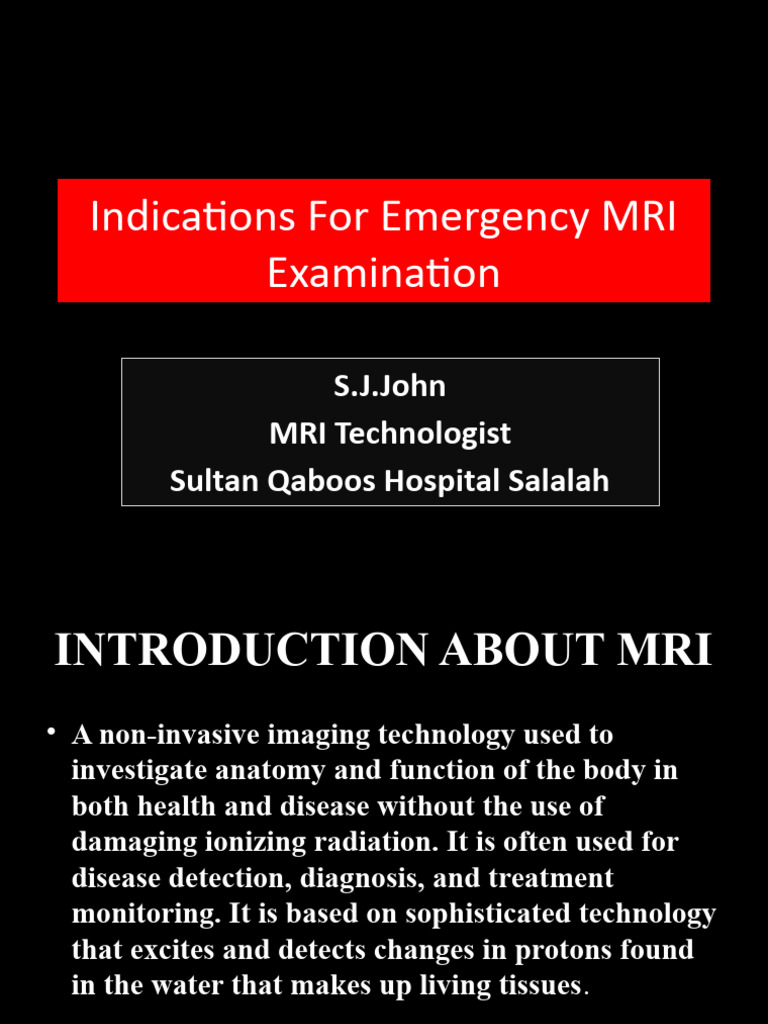 Indications For Emergency MRI Examination

S.J.John
MRI Technologist
Sultan Qaboos Hospital Salalah

INTRODUCTION ABOUT MRI

• A non-invasive imaging technology used to investigate anatomy and function of the body in both health and disease without the use of damaging ionizing radiation. It is often used for disease detection, diagnosis, and treatment monitoring. It is based on sophisticated technology that excites and detects changes in protons found in the water that makes up living tissues.